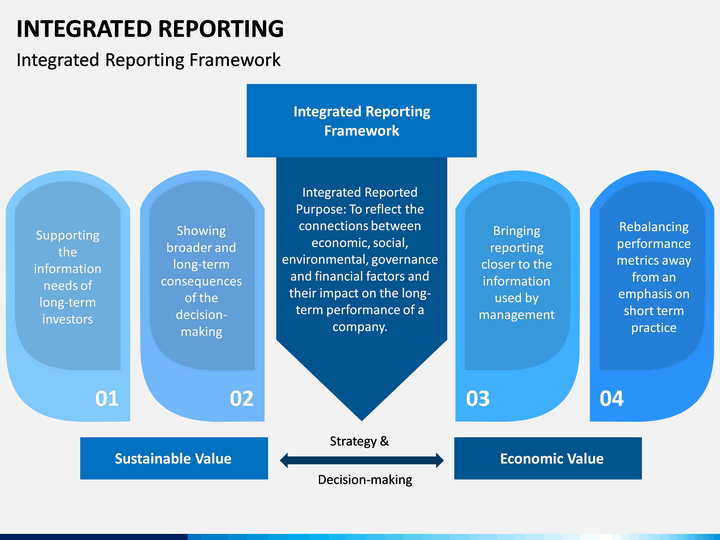 INTEGRATED REPORTING

Integrated Reporting Framework

Integrated Reporting Framework

Supporting the information needs of long-term investors

01

Showing broader and long-term consequences of the decision-making

02

Integrated Reported Purpose: To reflect the connections between economic, social, environmental, governance and financial factors and their impact on the long-term performance of a company.

Bringing reporting closer to the information used by management

03

Rebalancing performance metrics away from an emphasis on short term practice

04

Sustainable Value

Strategy &

Decision-making

Economic Value